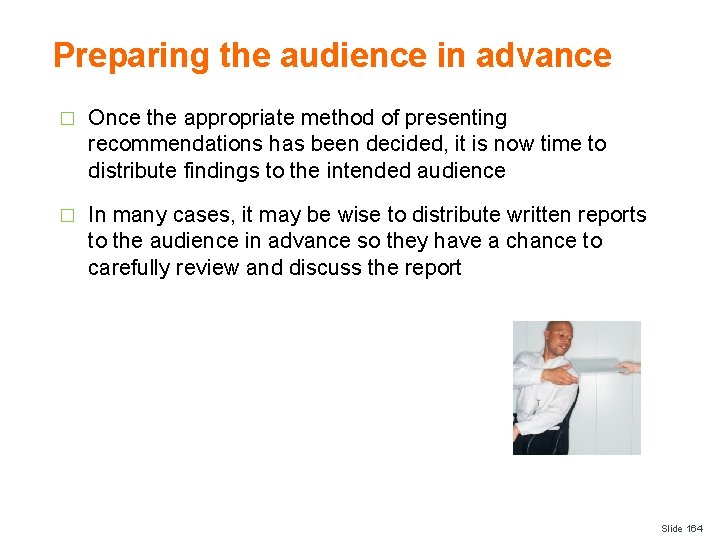 Preparing the audience in advance

□ Once the appropriate method of presenting recommendations has been decided, it is now time to distribute findings to the intended audience

□ In many cases, it may be wise to distribute written reports to the audience in advance so they have a chance to carefully review and discuss the report

Slide 164